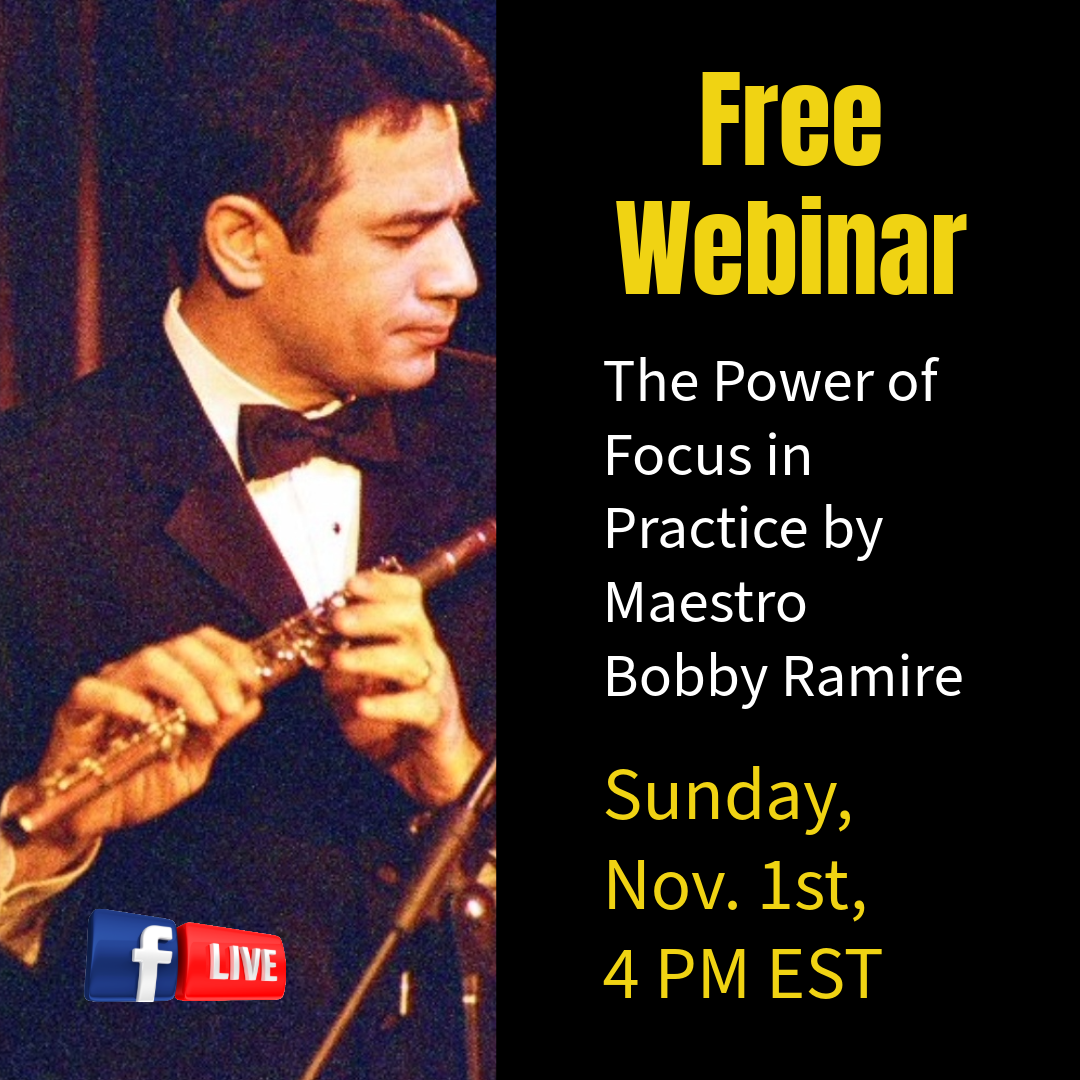 Free Webinar

The Power of Focus in Practice by Maestro Bobby Ramire

Sunday, Nov. 1st, 4 PM EST

f LIVE